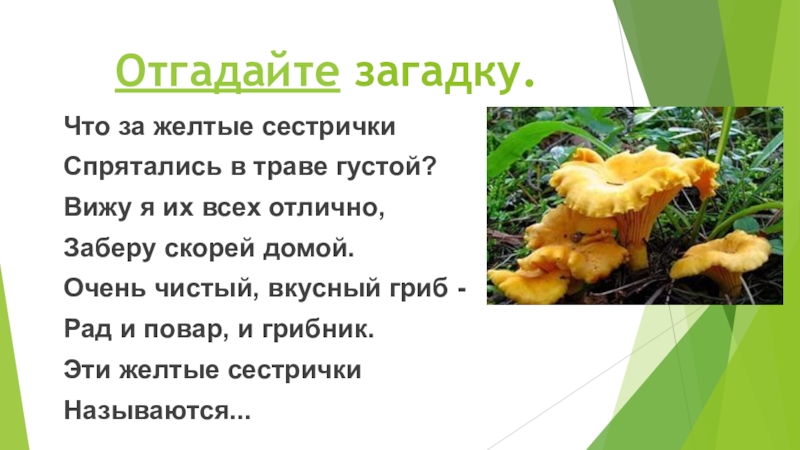 Отгадайте загадку.

Что за желтые сестрички
Спрятались в траве густой?
Вижу я их всех отлично,
Заберу скорей домой.
Очень чистый, вкусный гриб -
Рад и повар, и грибник.
Эти желтые сестрички
Называются...